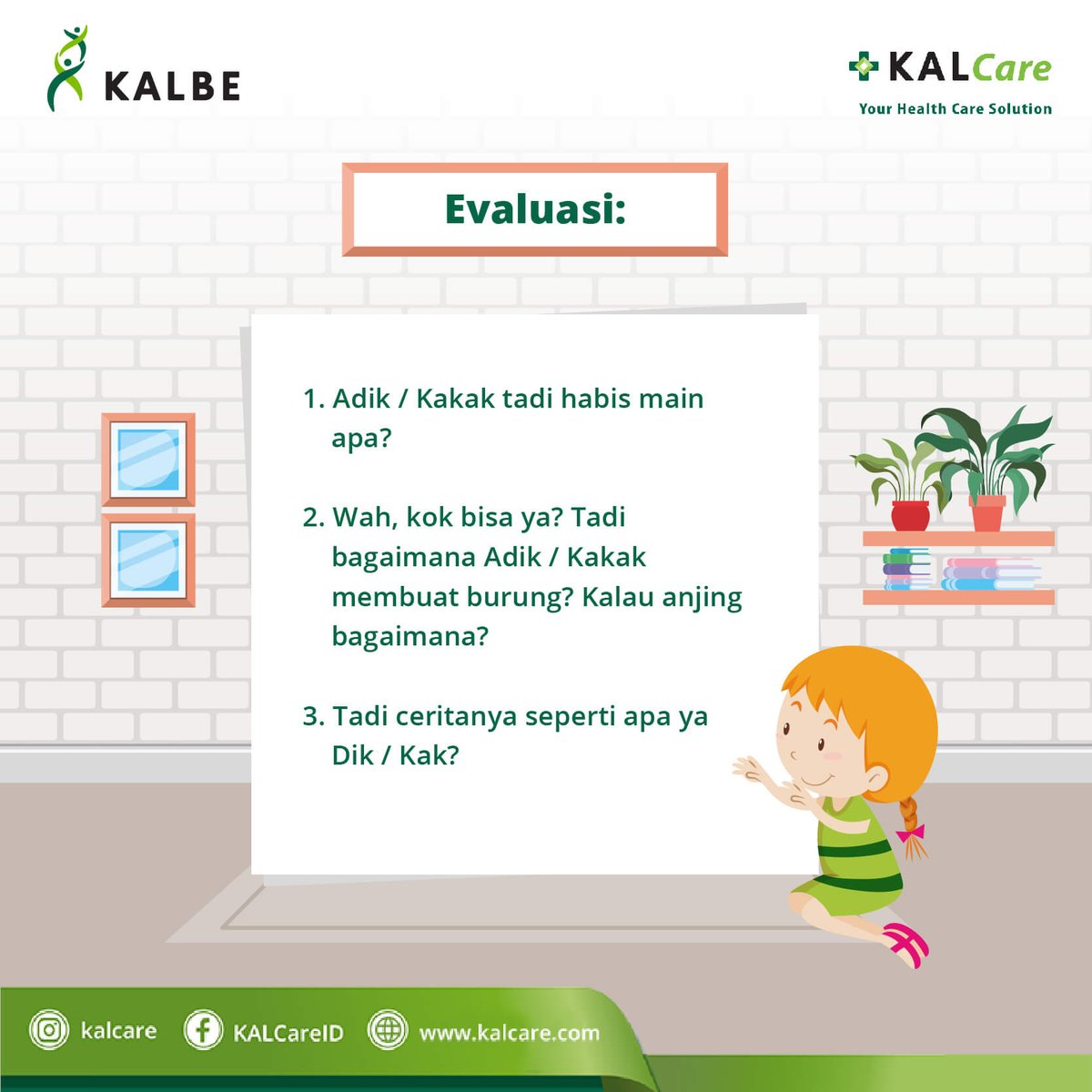 KALBE

KALCare
Your Health Care Solution

Evaluasi:

1. Adik / Kakak tadi habis main apa?

2. Wah, kok bisa ya? Tadi bagaimana Adik / Kakak membuat burung? Kalau anjing bagaimana?

3. Tadi ceritanya seperti apa ya Dik / Kak?

kalcare KALCareID www.kalcare.com